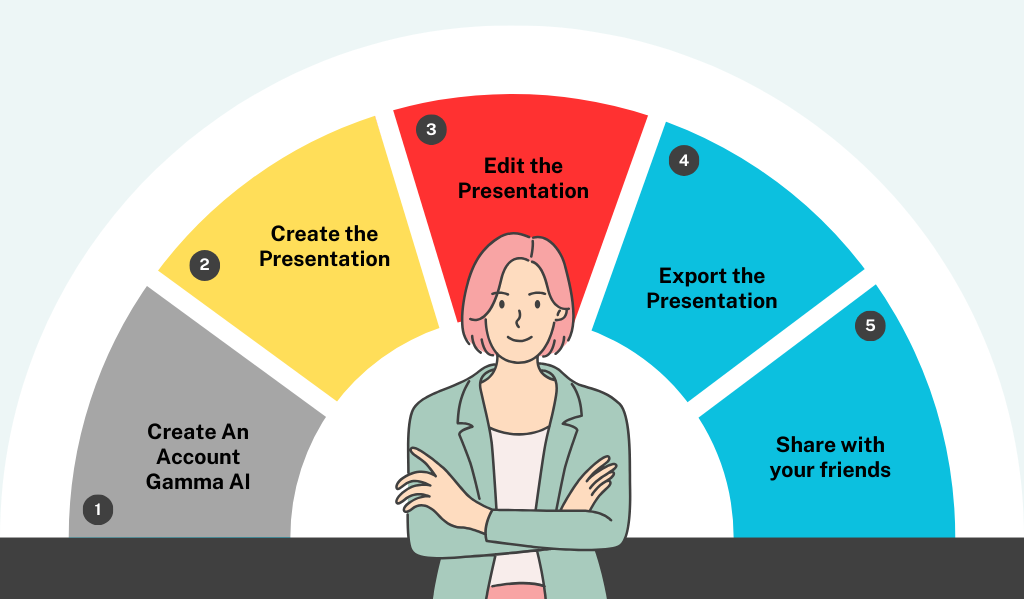 1
Create An Account Gamma AI

2
Create the Presentation

3
Edit the Presentation

4
Export the Presentation

5
Share with your friends